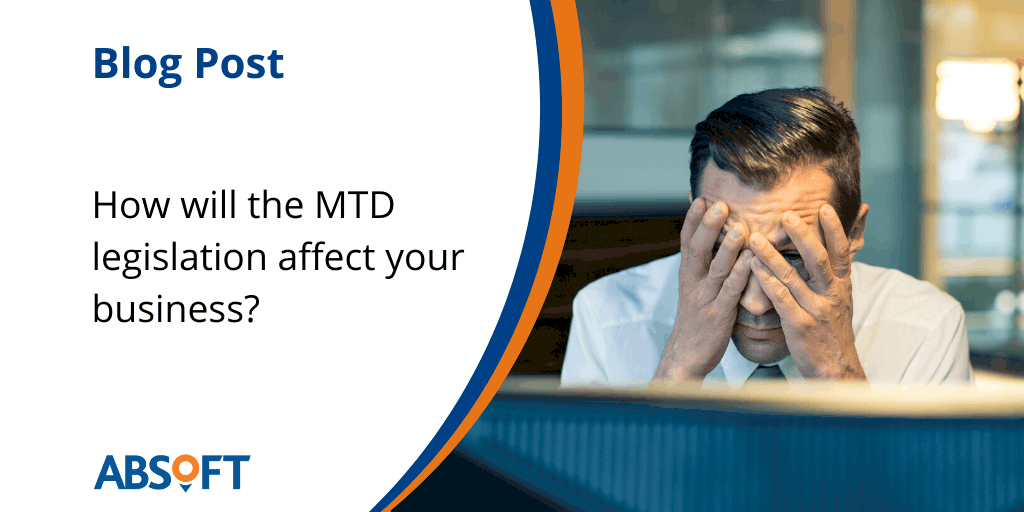 Blog Post

How will the MTD legislation affect your business?

ABSOFT